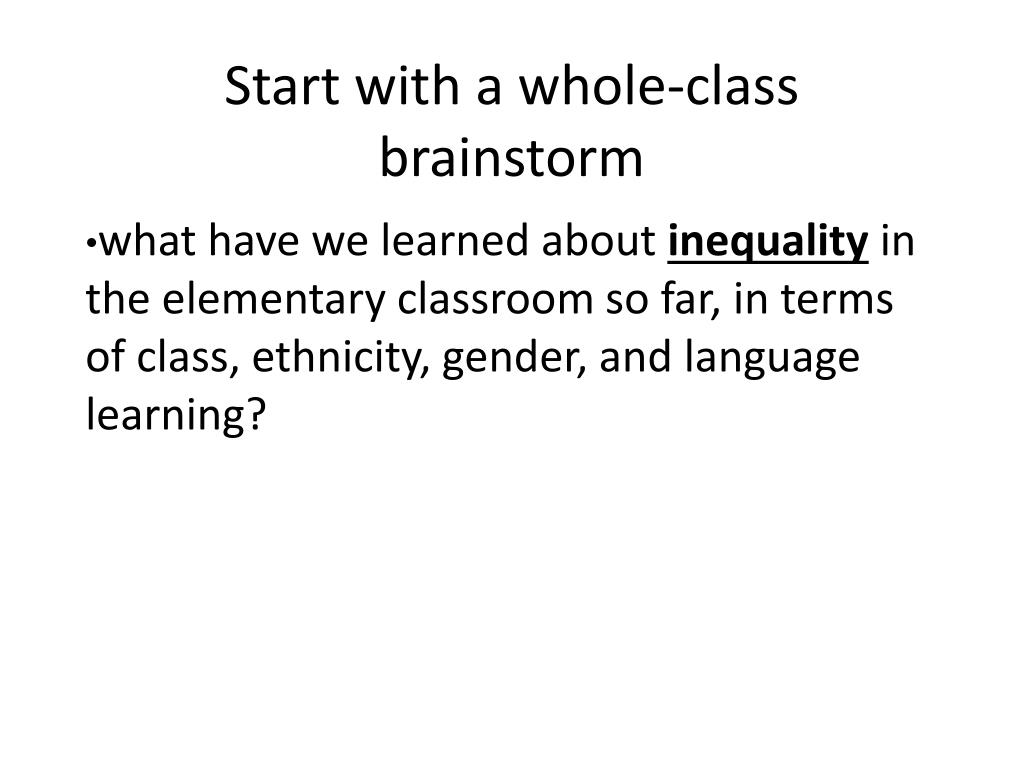 Start with a whole-class brainstorm

•what have we learned about inequality in the elementary classroom so far, in terms of class, ethnicity, gender, and language learning?